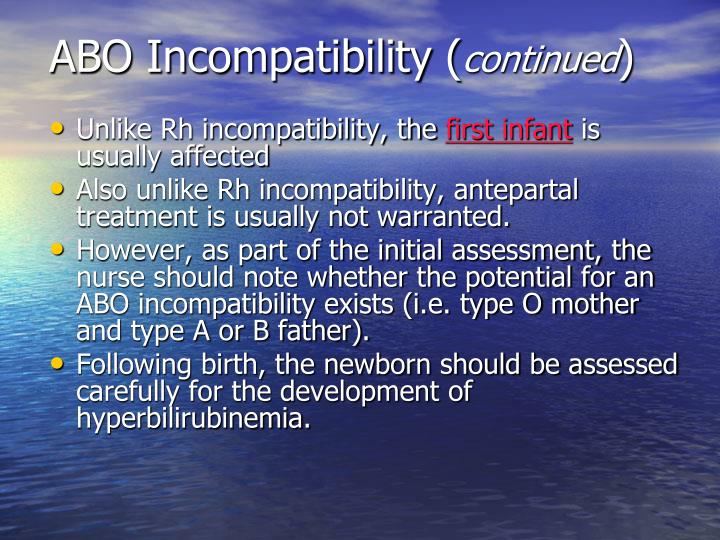 ABO Incompatibility (continued)

• Unlike Rh incompatibility, the first infant is usually affected
• Also unlike Rh incompatibility, antepartal treatment is usually not warranted.
• However, as part of the initial assessment, the nurse should note whether the potential for an ABO incompatibility exists (i.e. type O mother and type A or B father).
• Following birth, the newborn should be assessed carefully for the development of hyperbilirubinemia.